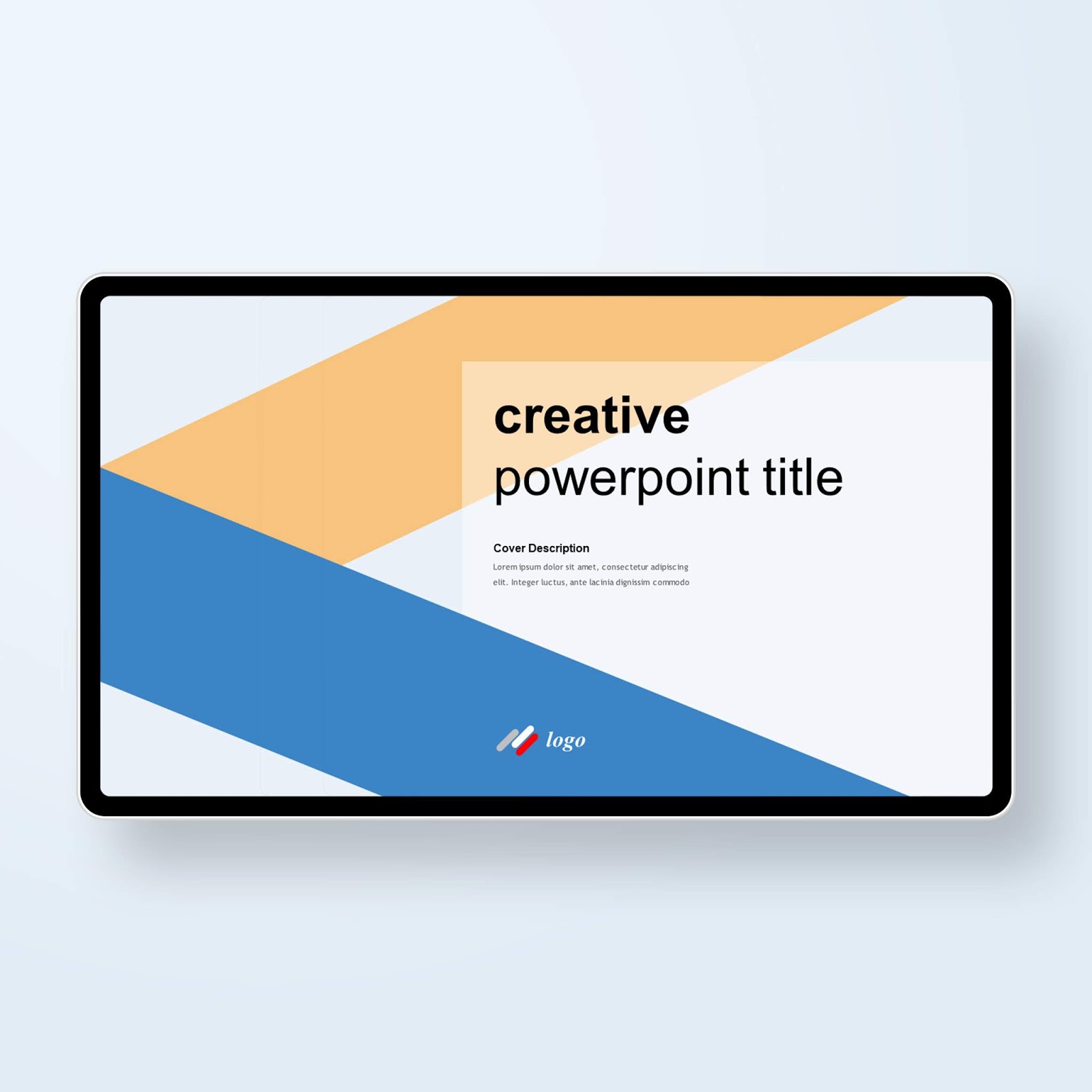 creative
powerpoint title

Cover Description

Lorem ipsum dolor sit amet, consectetur adipiscing elit. Integer luctus, ante lacinia dignissim commodo

logo